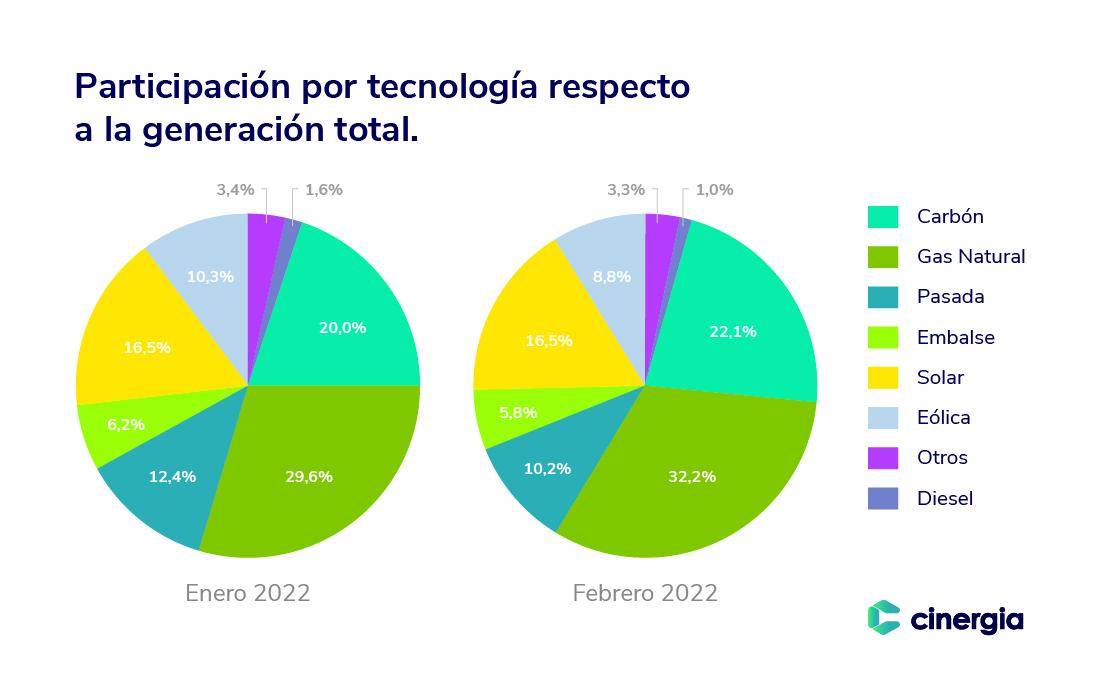 Participación por tecnología respecto a la generación total.

3,4%
1,6%
10,3%
20,0%
16,5%
6,2%
12,4%
29,6%

Enero 2022

3,3%
1,0%
8,8%
22,1%
16,5%
5,8%
10,2%
32,2%

Febrero 2022

Carbón
Gas Natural
Pasada
Embalse
Solar
Eólica
Otros
Diesel

cinergia